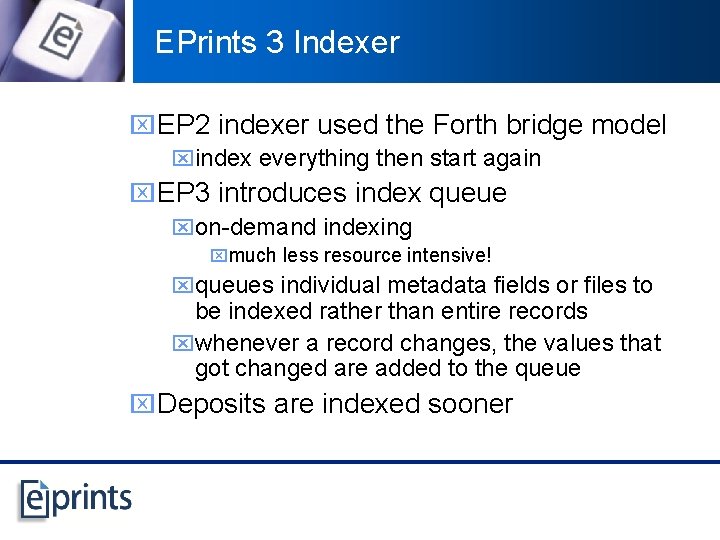 EPrints 3 Indexer

EP2 indexer used the Forth bridge model

index everything then start again

EP3 introduces index queue

on-demand indexing

much less resource intensive!

queues individual metadata fields or files to be indexed rather than entire records

whenever a record changes, the values that got changed are added to the queue

Deposits are indexed sooner

eprints